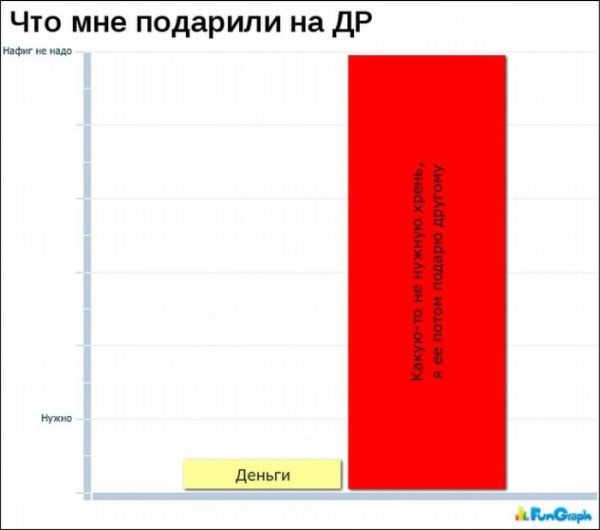 Что мне подарили на ДР

Нафиг не надо

Нужно

Деньги

Какую-то не нужную хрень, я ее потом подарю другому

FunGraph